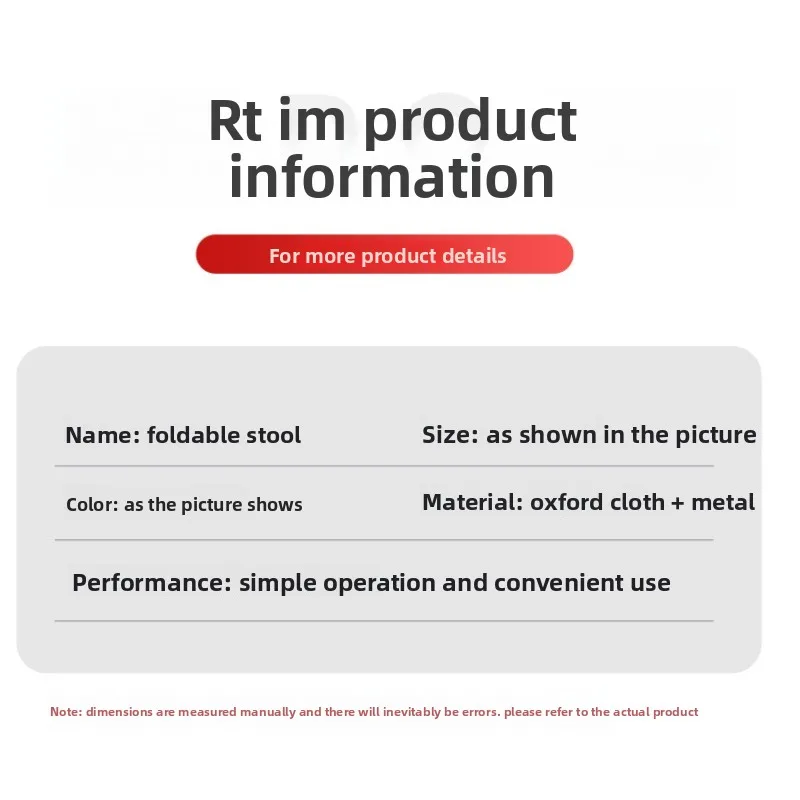 Rt im product information

For more product details

Name: foldable stool

Size: as shown in the picture

Color: as the picture shows

Material: oxford cloth + metal

Performance: simple operation and convenient use

Note: dimensions are measured manually and there will inevitably be errors. please refer to the actual product